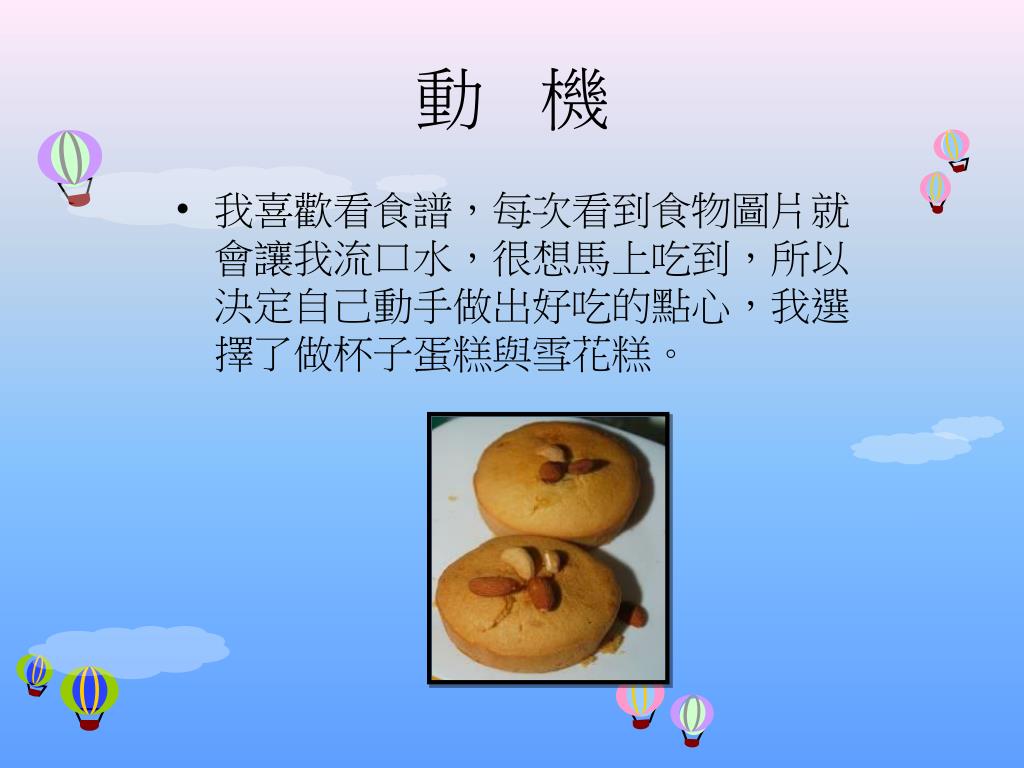 動　機

• 我喜歡看食譜，每次看到食物圖片就會讓我流口水，很想馬上吃到，所以決定自己動手做出好吃的點心，我選擇了做杯子蛋糕與雪花糕。